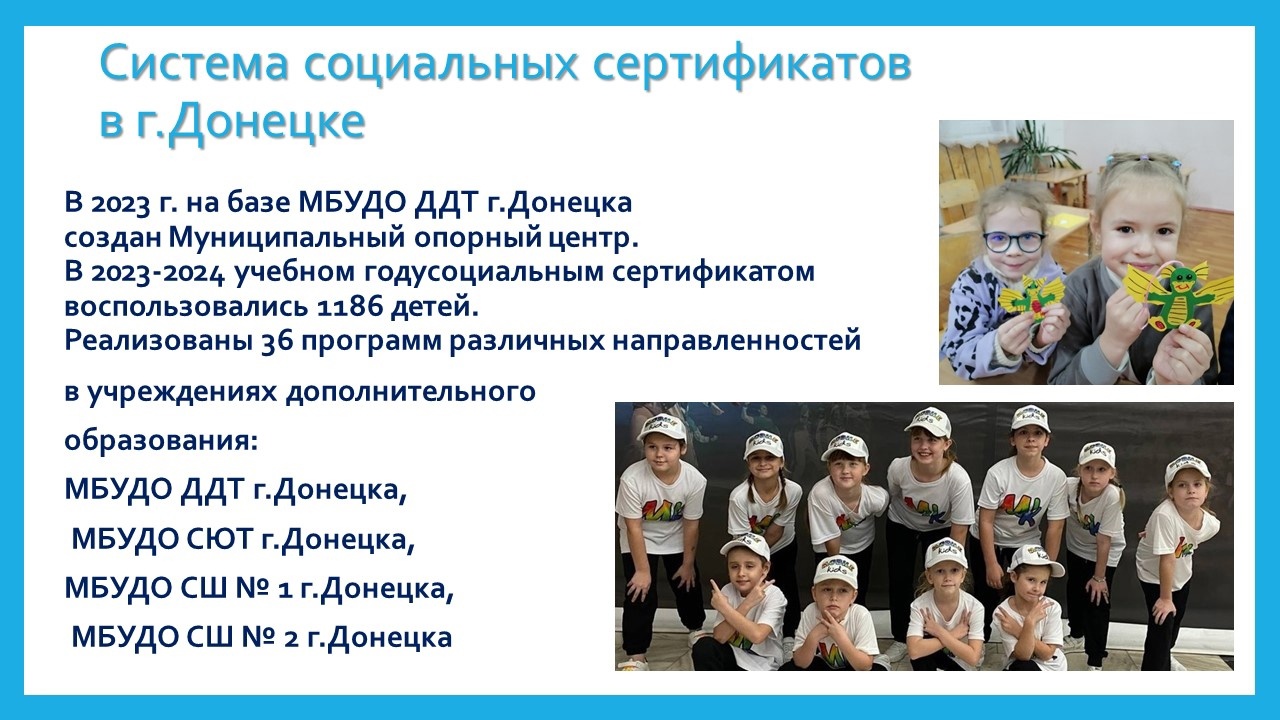 Система социальных сертификатов в г.Донецке

В 2023 г. на базе МБУДО ДДТ г.Донецка создан Муниципальный опорный центр.
В 2023-2024 учебном годусоциальным сертификатом воспользовались 1186 детей.
Реализованы 36 программ различных направленностей

в учреждениях дополнительного

образования:

МБУДО ДДТ г.Донецка,

МБУДО СЮТ г.Донецка,

МБУДО СШ № 1 г.Донецка,

МБУДО СШ № 2 г.Донецка